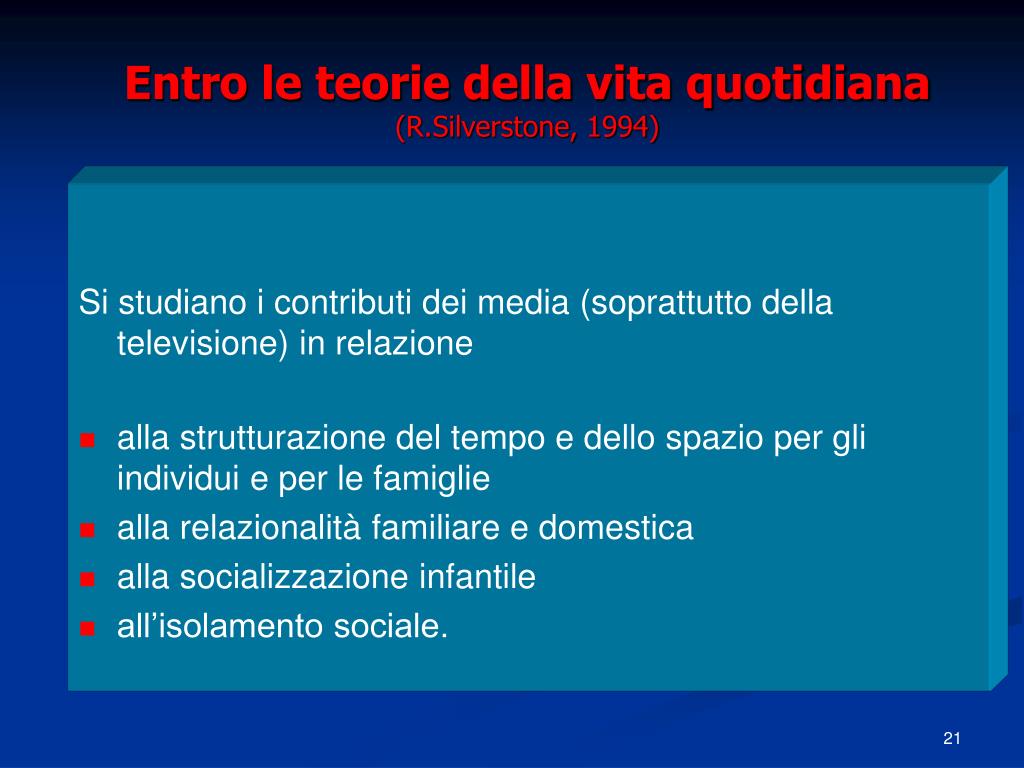 Entro le teorie della vita quotidiana
(R.Silverstone, 1994)

Si studiano i contributi dei media (soprattutto della televisione) in relazione

- alla strutturazione del tempo e dello spazio per gli individui e per le famiglie
- alla relazionalità familiare e domestica
- alla socializzazione infantile
- all'isolamento sociale.

21